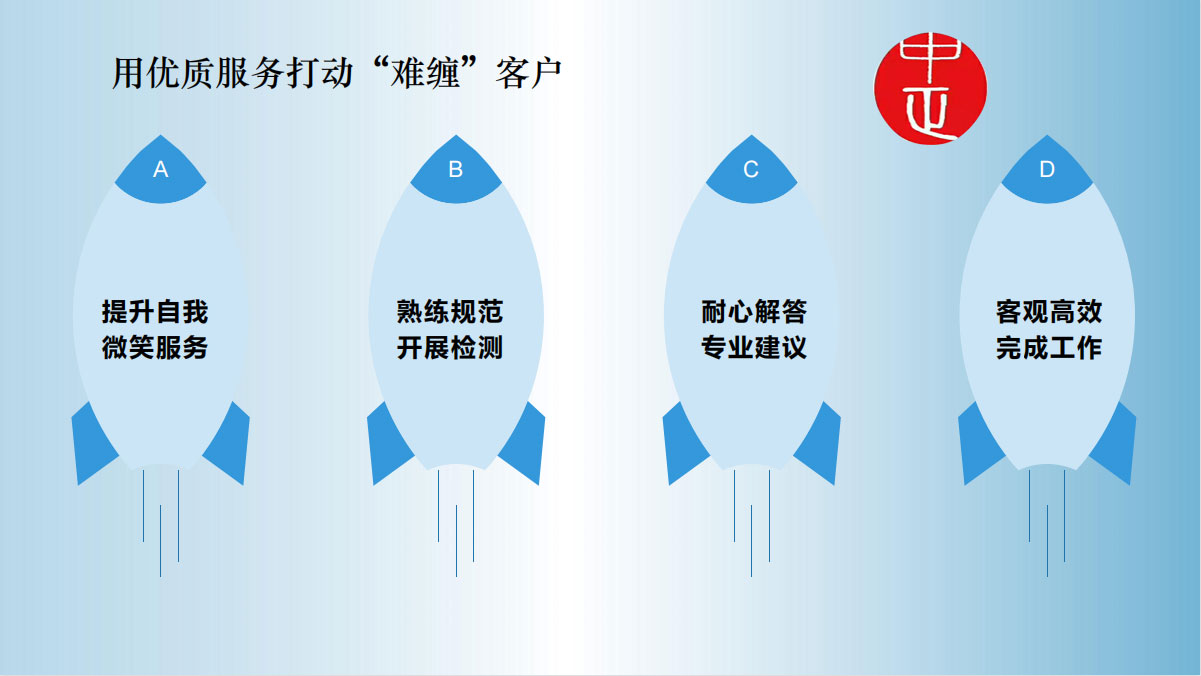 用优质服务打动“难缠”客户

中正

A

提升自我
微笑服务

B

熟练规范
开展检测

C

耐心解答
专业建议

D

客观高效
完成工作